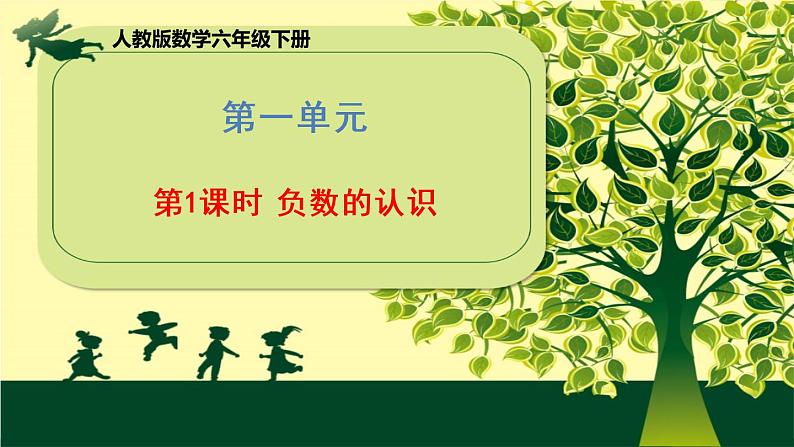 人教版数学六年级下册

第一单元

第1课时 负数的认识